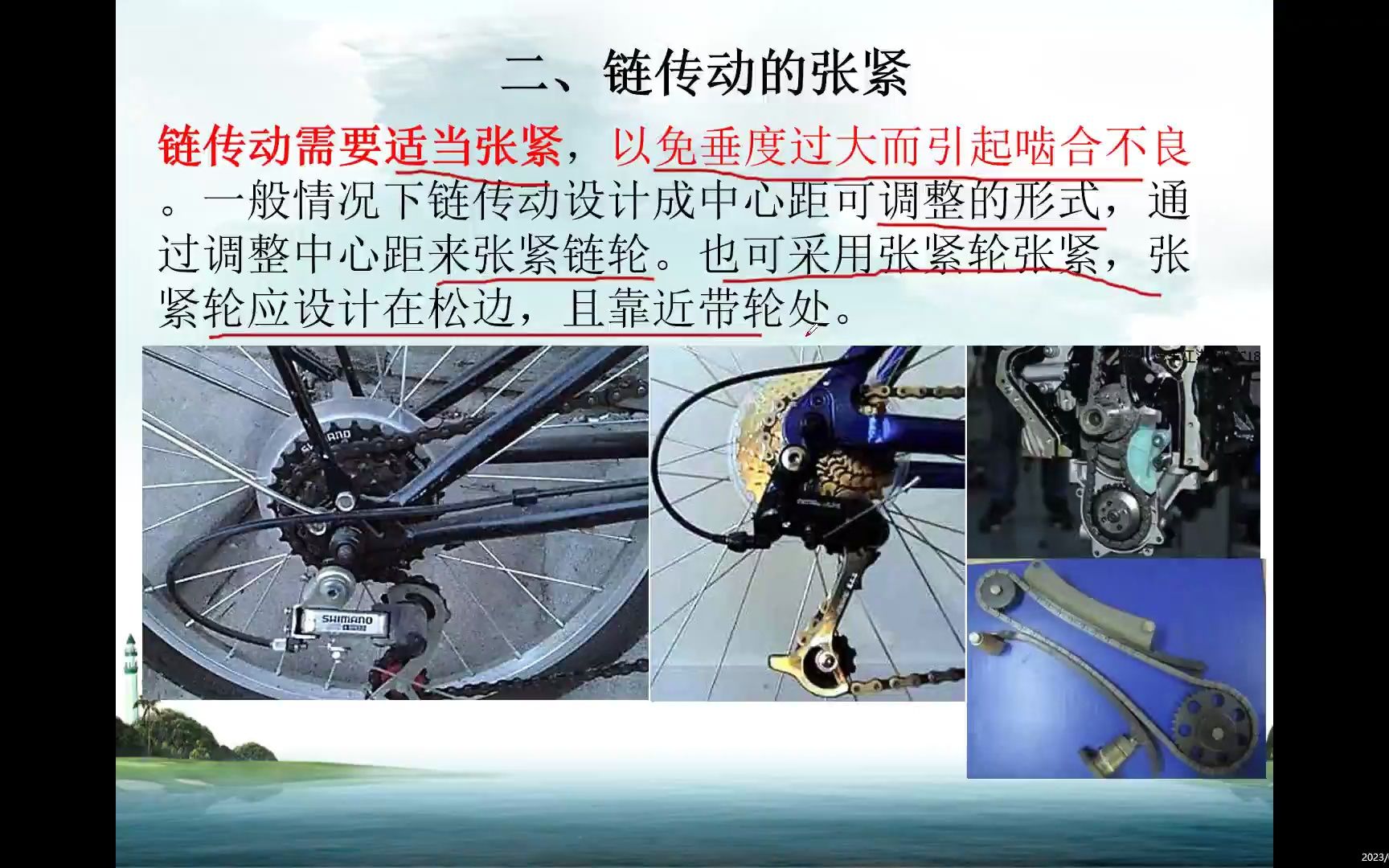 二、链传动的张紧

链传动需要适当张紧，以免垂度过大而引起啮合不良。一般情况下链传动设计成中心距可调整的形式，通过调整中心距来张紧链轮。也可采用张紧轮张紧，张紧轮应设计在松边，且靠近带轮处。

SHIMANO

SHIMANO

2023/